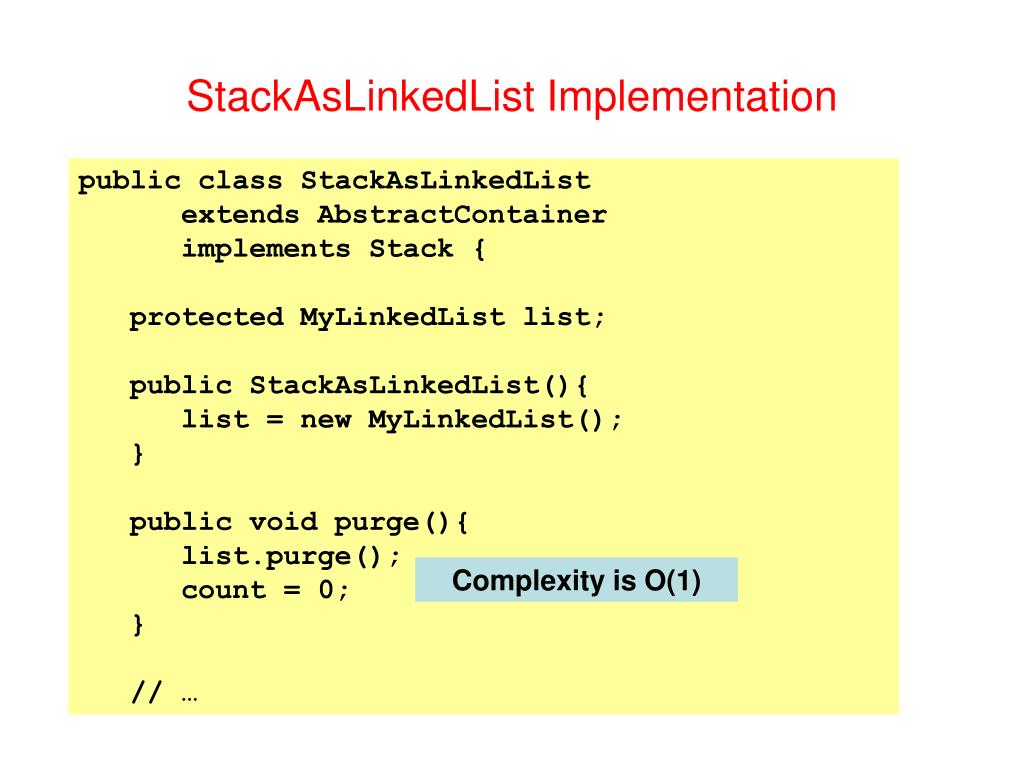 StackAsLinkedList Implementation

public class StackAsLinkedList
      extends AbstractContainer
      implements Stack {

   protected MyLinkedList list;

   public StackAsLinkedList(){
      list = new MyLinkedList();
   }

   public void purge(){
      list.purge();
      count = 0;
   }

   // …

Complexity is O(1)